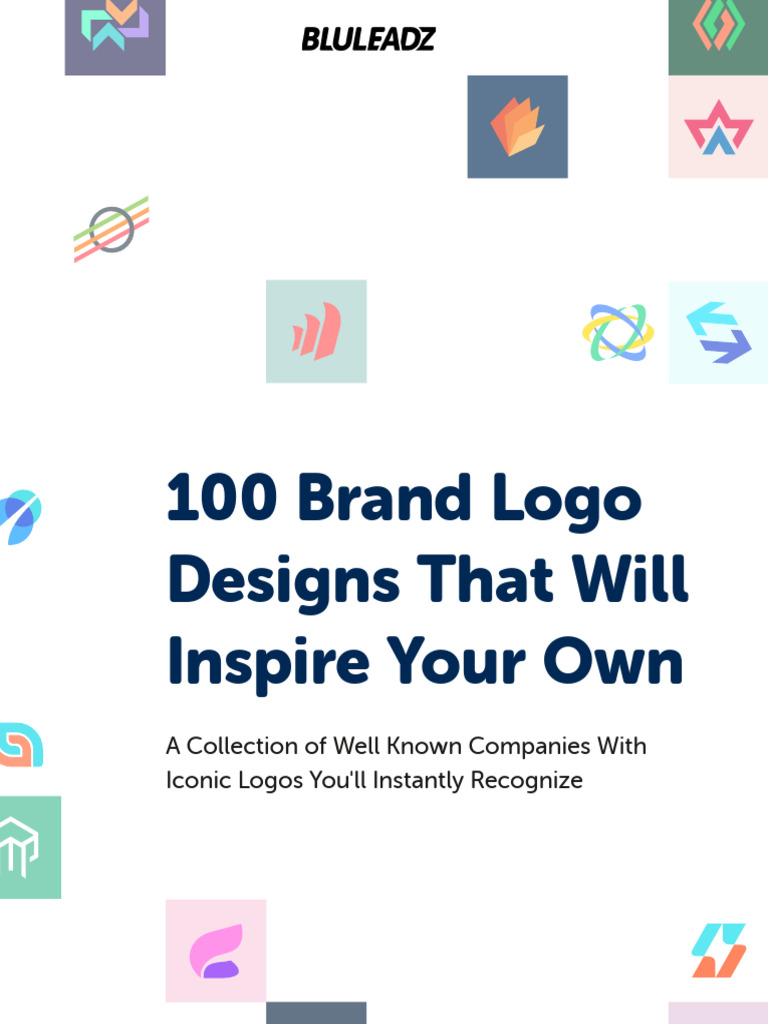 BLULEADZ

100 Brand Logo Designs That Will Inspire Your Own

A Collection of Well Known Companies With Iconic Logos You'll Instantly Recognize